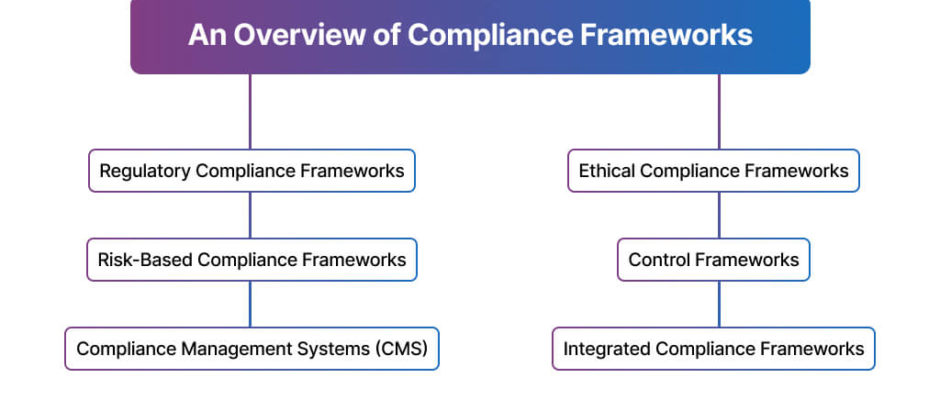 An Overview of Compliance Frameworks

Regulatory Compliance Frameworks

Risk-Based Compliance Frameworks

Compliance Management Systems (CMS)

Ethical Compliance Frameworks

Control Frameworks

Integrated Compliance Frameworks